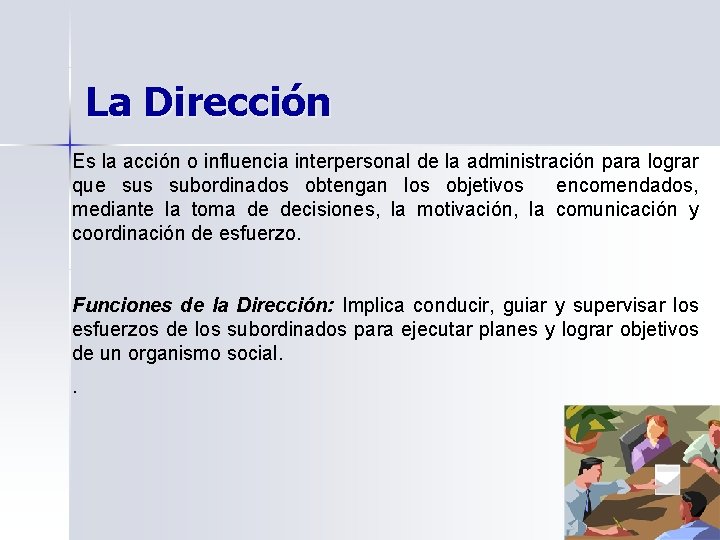 La Dirección

Es la acción o influencia interpersonal de la administración para lograr que sus subordinados obtengan los objetivos encomendados, mediante la toma de decisiones, la motivación, la comunicación y coordinación de esfuerzo.

Funciones de la Dirección: Implica conducir, guiar y supervisar los esfuerzos de los subordinados para ejecutar planes y lograr objetivos de un organismo social.

.